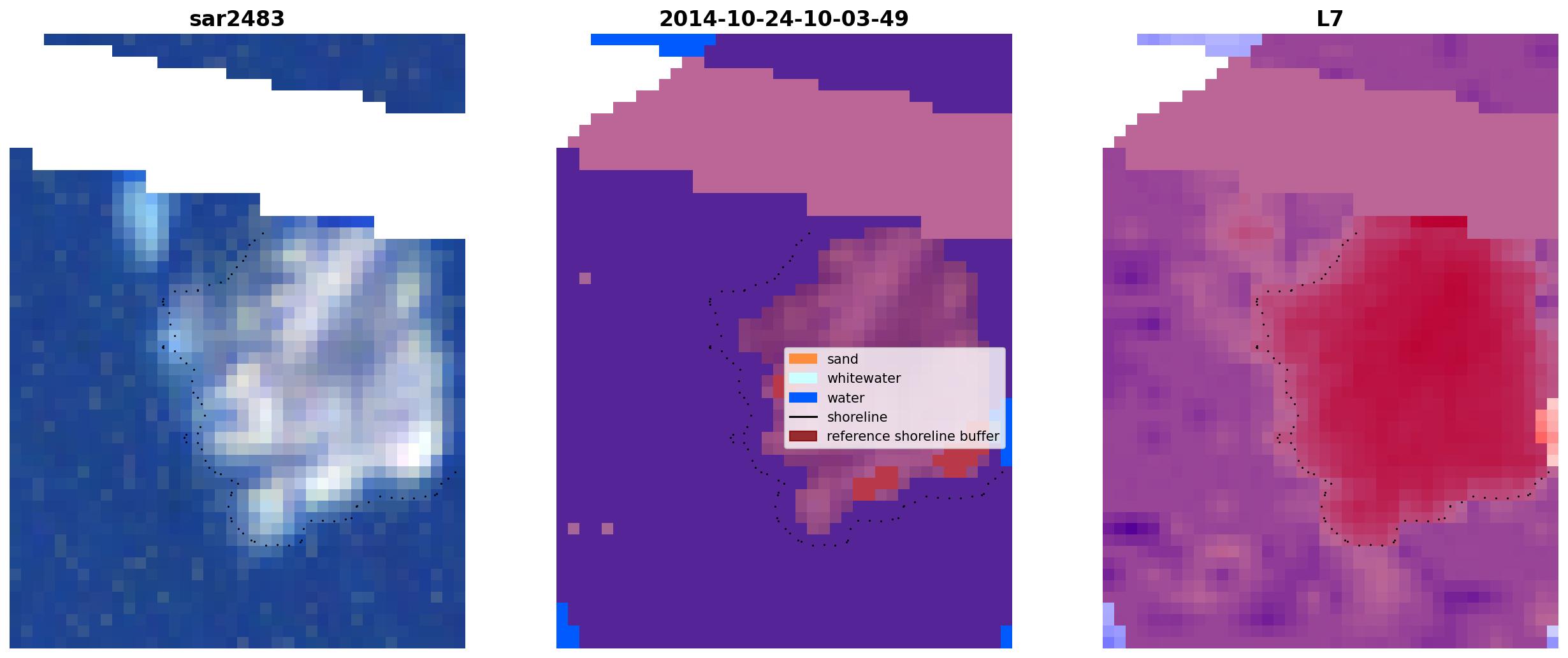 sar2483

2014-10-24-10-03-49

sand
whitewater
water
shoreline
reference shoreline buffer

L7